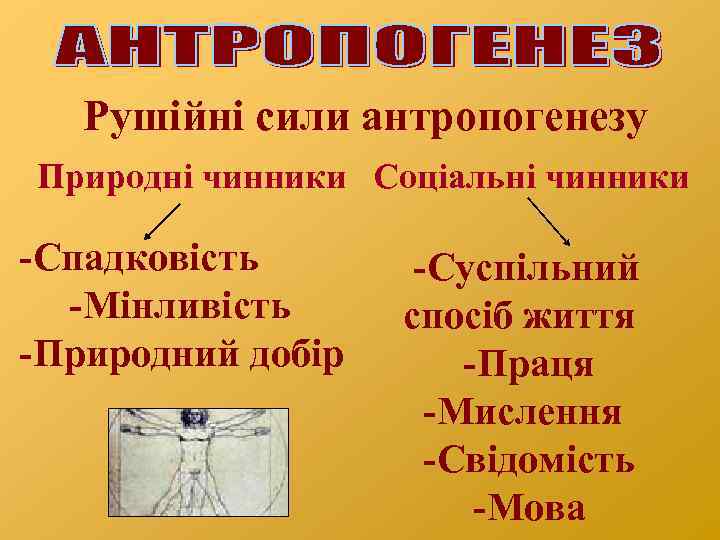 АНТРОПОГЕНЕЗ

Рушійні сили антропогенезу

Природні чинники

-Спадковість
-Мінливість
-Природний добір

Соціальні чинники

-Суспільний спосіб життя
-Праця
-Мислення
-Свідомість
-Мова